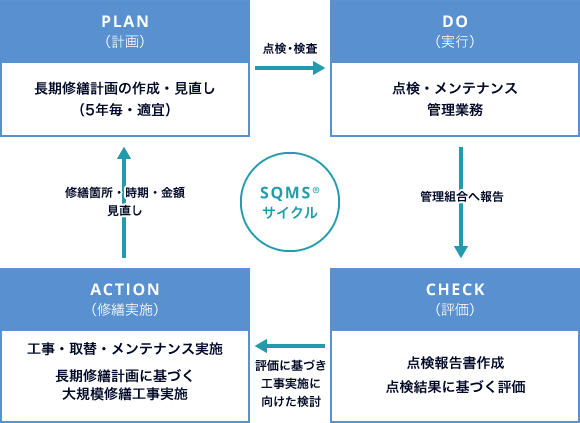 PLAN
（計画）

長期修繕計画の作成・見直し
（5年毎・適宜）

点検・検査

DO
（実行）

点検・メンテナンス
管理業務

修繕箇所・時期・金額
見直し

SQMS®
サイクル

管理組合へ報告

ACTION
（修繕実施）

工事・取替・メンテナンス実施

長期修繕計画に基づく
大規模修繕工事実施

評価に基づき
工事実施に
向けた検討

CHECK
（評価）

点検報告書作成
点検結果に基づく評価